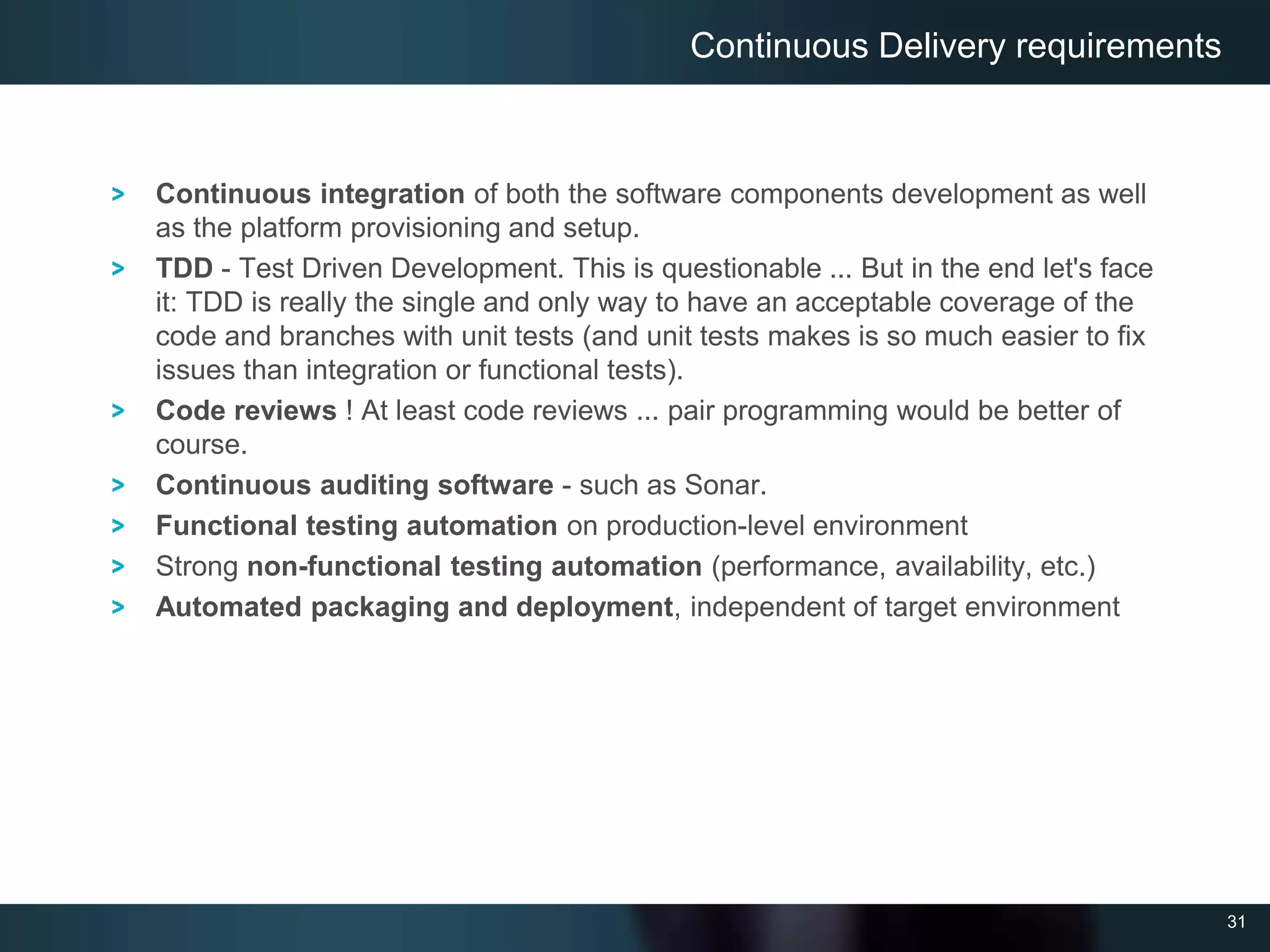 Continuous Delivery requirements

> Continuous integration of both the software components development as well as the platform provisioning and setup.

> TDD - Test Driven Development. This is questionable ... But in the end let's face it: TDD is really the single and only way to have an acceptable coverage of the code and branches with unit tests (and unit tests makes is so much easier to fix issues than integration or functional tests).

> Code reviews ! At least code reviews ... pair programming would be better of course.

> Continuous auditing software - such as Sonar.

> Functional testing automation on production-level environment

> Strong non-functional testing automation (performance, availability, etc.)

> Automated packaging and deployment, independent of target environment

31